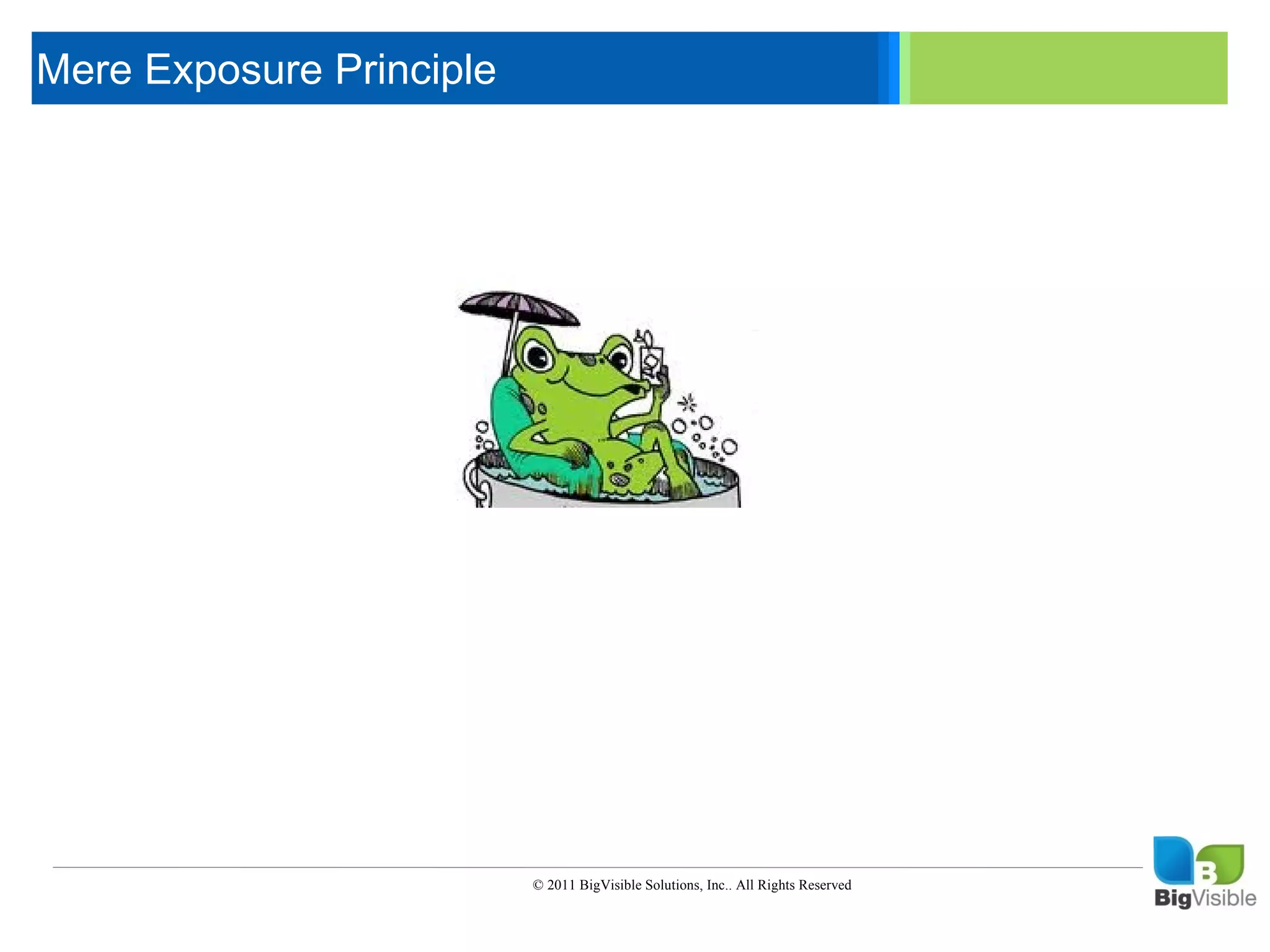 Mere Exposure Principle

© 2011 BigVisible Solutions, Inc.. All Rights Reserved

B
BigVisible